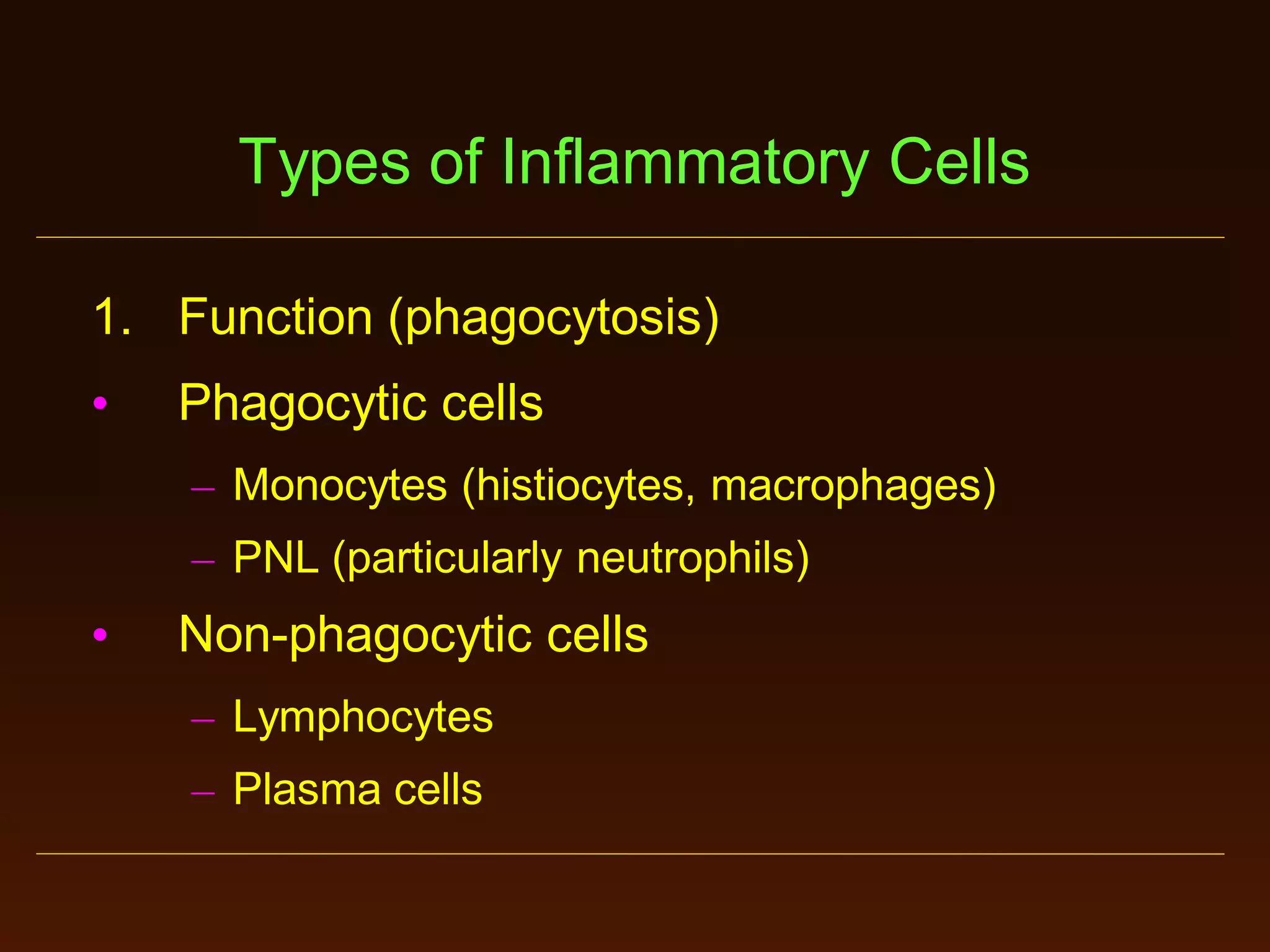 Types of Inflammatory Cells

1. Function (phagocytosis)

• Phagocytic cells

– Monocytes (histiocytes, macrophages)

– PNL (particularly neutrophils)

• Non-phagocytic cells

– Lymphocytes

– Plasma cells